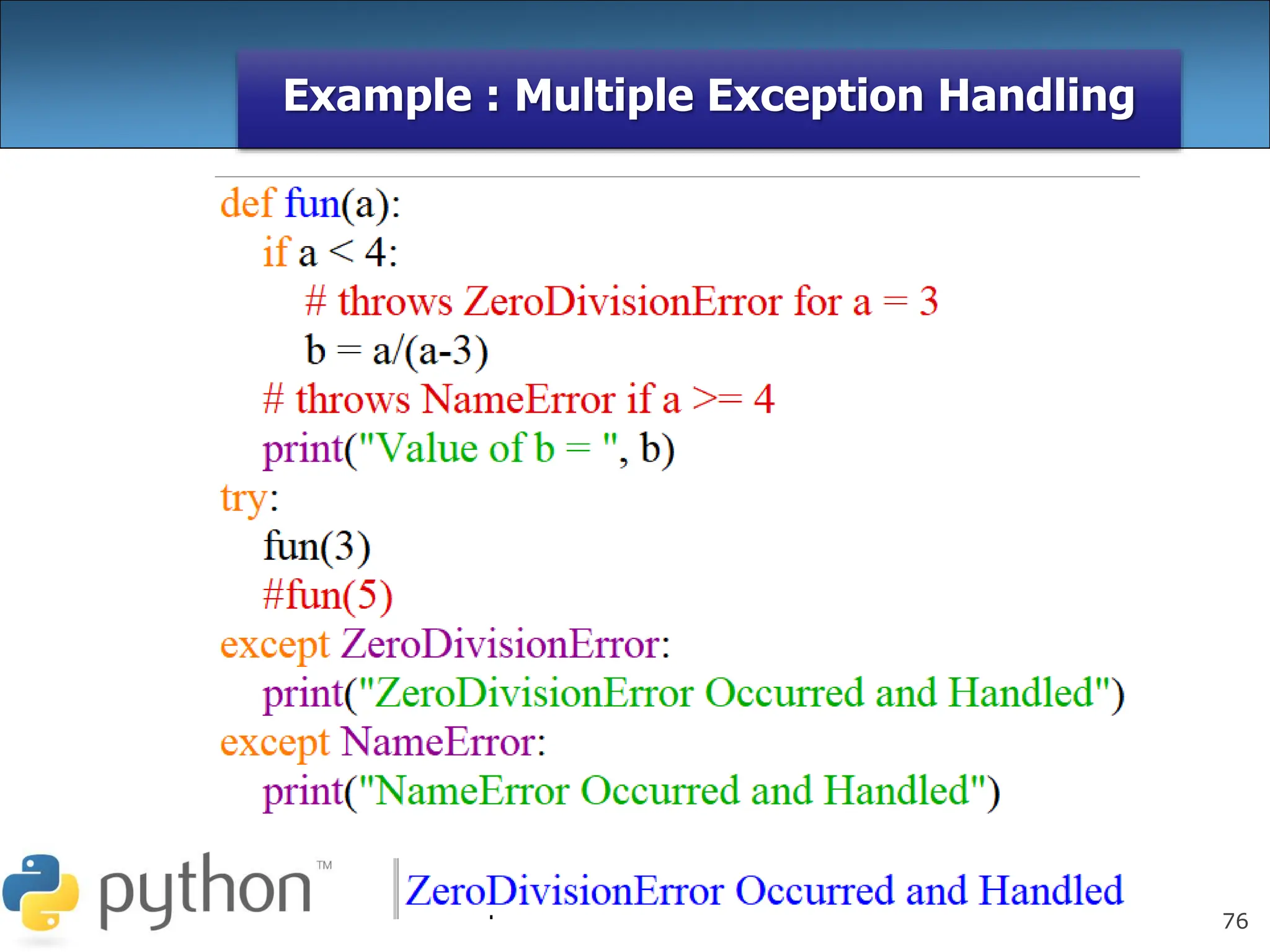 Example : Multiple Exception Handling

def fun(a):
    if a < 4:
        # throws ZeroDivisionError for a = 3
        b = a/(a-3)
    # throws NameError if a >= 4
    print("Value of b = ", b)
try:
    fun(3)
    #fun(5)
except ZeroDivisionError:
    print("ZeroDivisionError Occurred and Handled")
except NameError:
    print("NameError Occurred and Handled")

python™

ZeroDivisionError Occurred and Handled

76